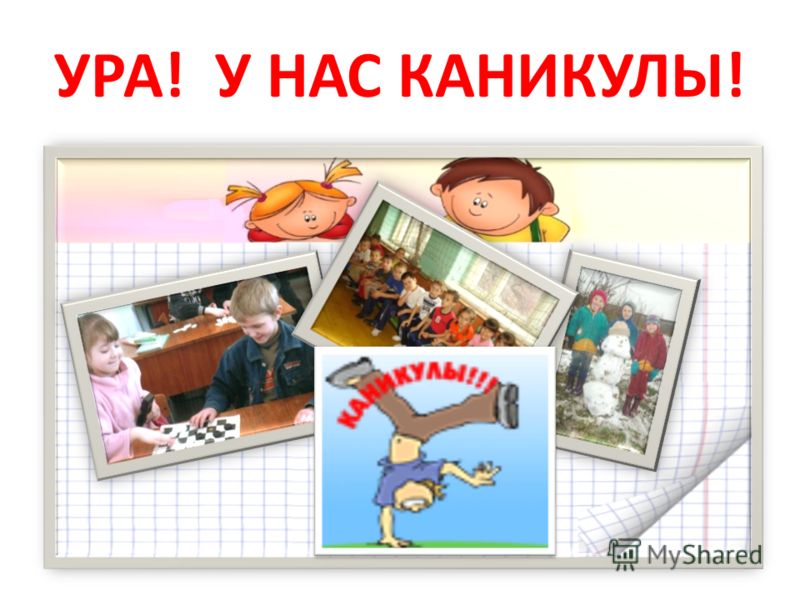 УРА! У НАС КАНИКУЛЫ!

КАНИКУЛЫ!!!

MyShared